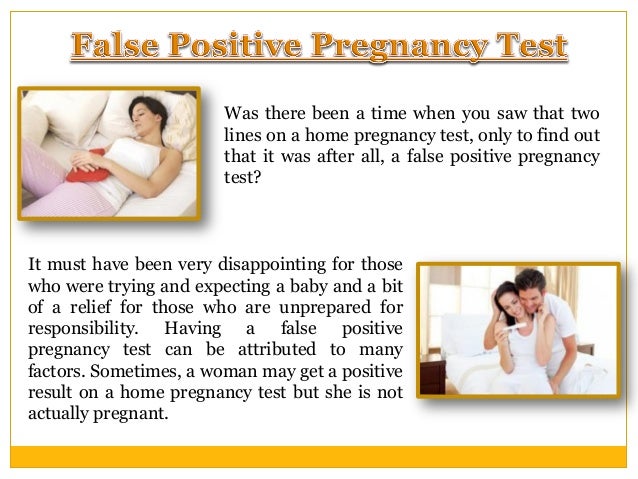 False Positive Pregnancy Test

Was there been a time when you saw that two lines on a home pregnancy test, only to find out that it was after all, a false positive pregnancy test?

It must have been very disappointing for those who were trying and expecting a baby and a bit of a relief for those who are unprepared for responsibility. Having a false positive pregnancy test can be attributed to many factors. Sometimes, a woman may get a positive result on a home pregnancy test but she is not actually pregnant.